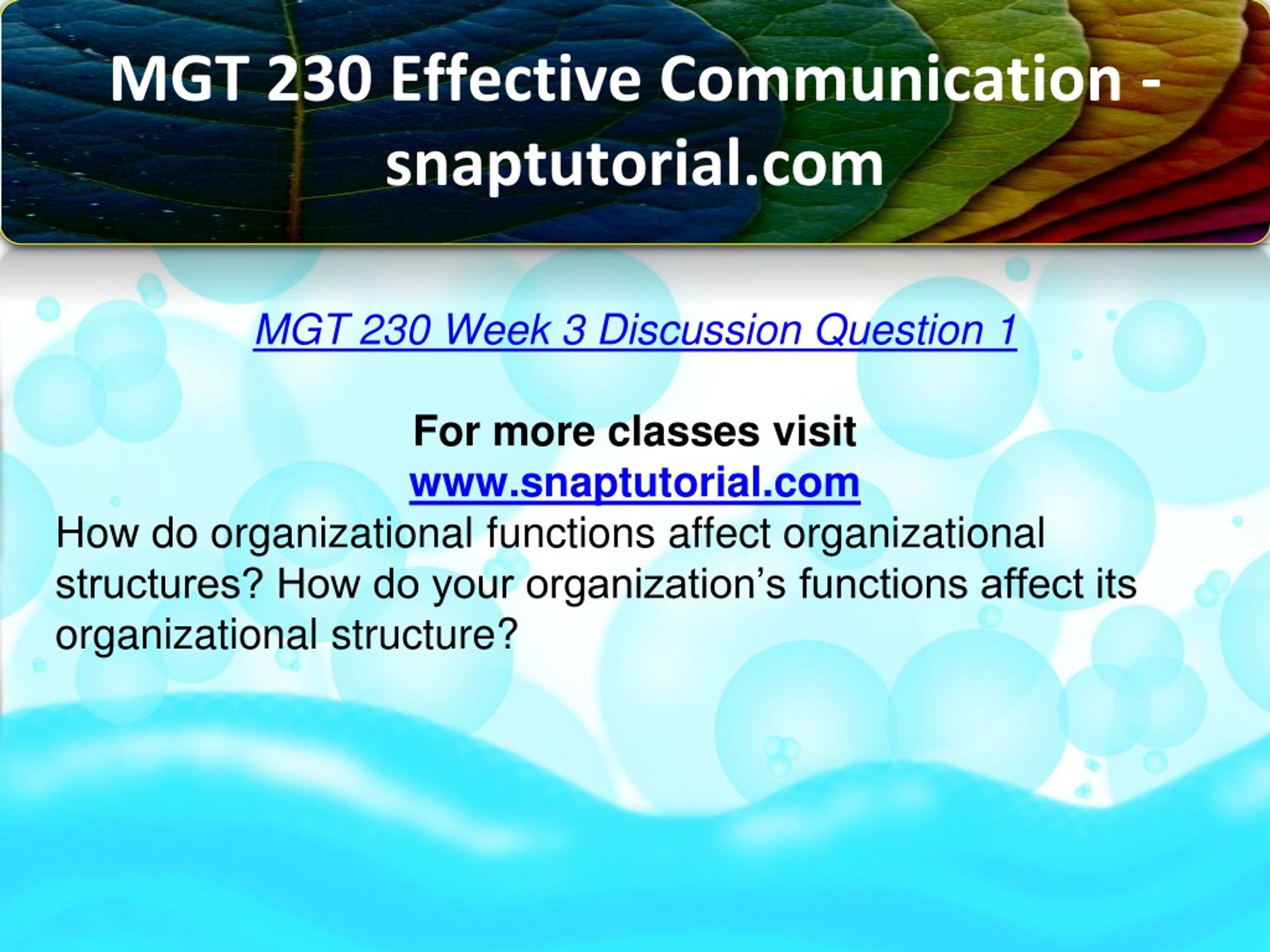 MGT 230 Effective Communication - snaptutorial.com

MGT 230 Week 3 Discussion Question 1

For more classes visit
www.snaptutorial.com
How do organizational functions affect organizational structures? How do your organization’s functions affect its organizational structure?